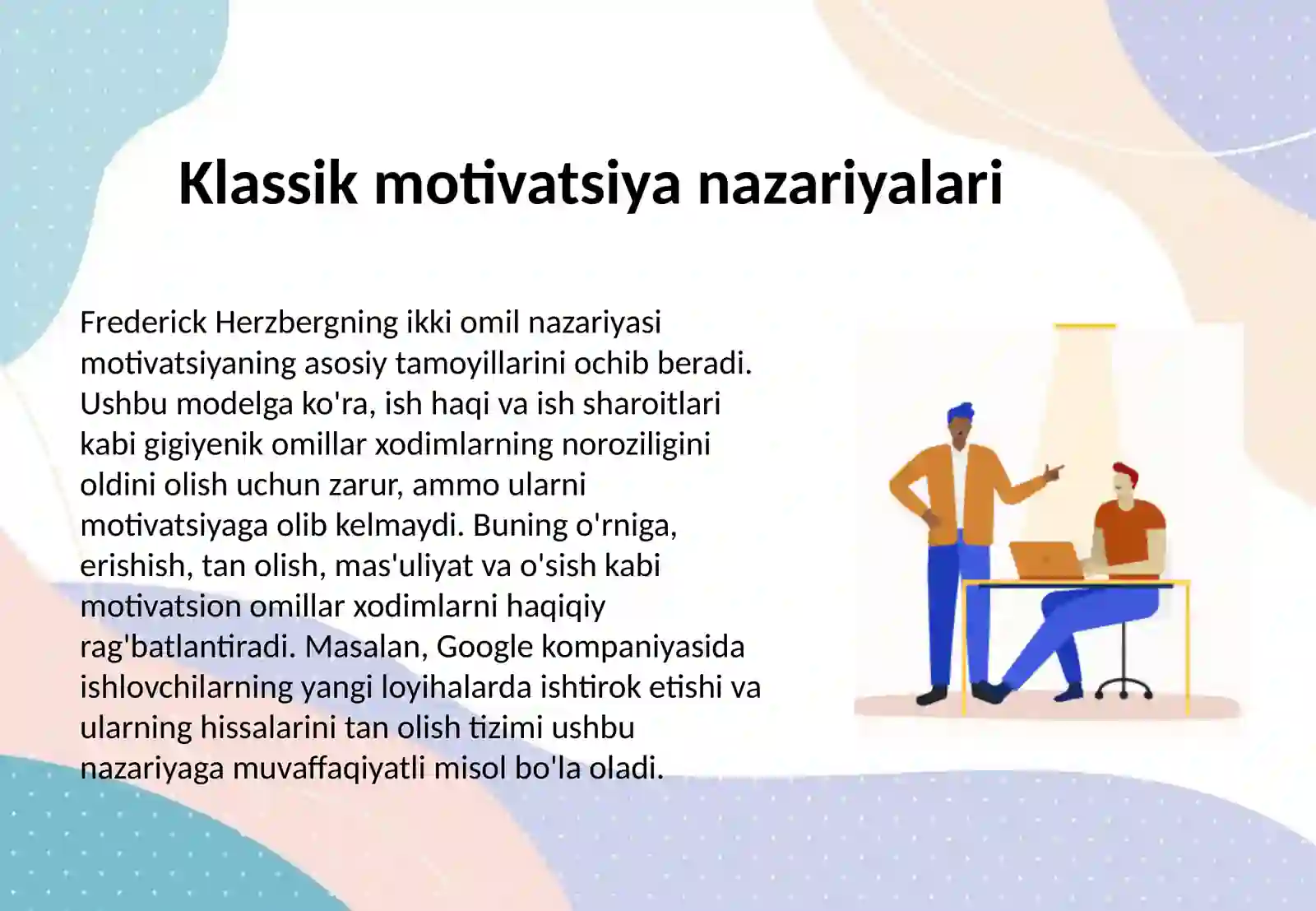 Klassik motivatsiya nazariyalari

Frederick Herzbergning ikki omil nazariyasi motivatsiyaning asosiy tamoyillarini ochib beradi. Ushbu modelga ko'ra, ish haqi va ish sharoitlari kabi gigiyenik omillar xodimlarning noroziligini oldini olish uchun zarur, ammo ularni motivatsiyaga olib kelmaydi. Buning o'rniga, erishish, tan olish, mas'uliyat va o'sish kabi motivatsion omillar xodimlarni haqiqiy rag'batlantiradi. Masalan, Google kompaniyasida ishlovchilarning yangi loyihalarda ishtirok etishi va ularning hissalarini tan olish tizimi ushbu nazariyaga muvaffaqiyatli misol bo'la oladi.